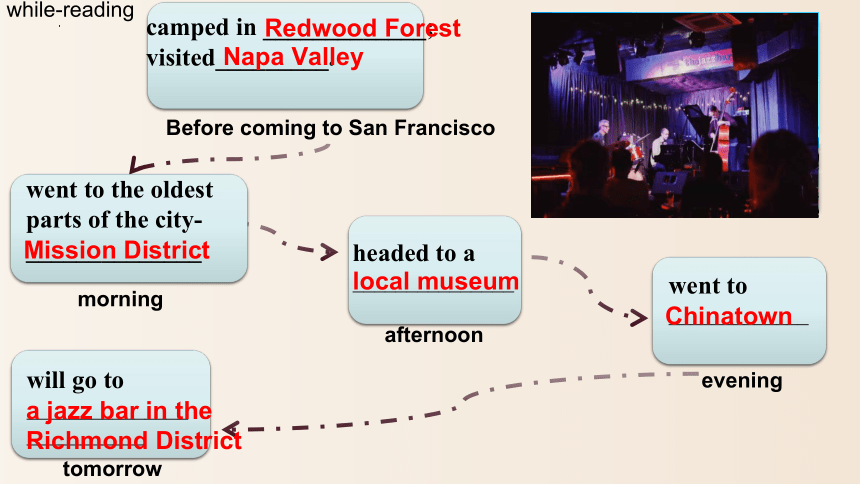 while-reading

camped in Redwood Forest,
visited Napa Valley

Before coming to San Francisco

went to the oldest parts of the city-
Mission District

morning

headed to a
local museum

afternoon

went to
Chinatown

evening

will go to
a jazz bar in the Richmond District

tomorrow